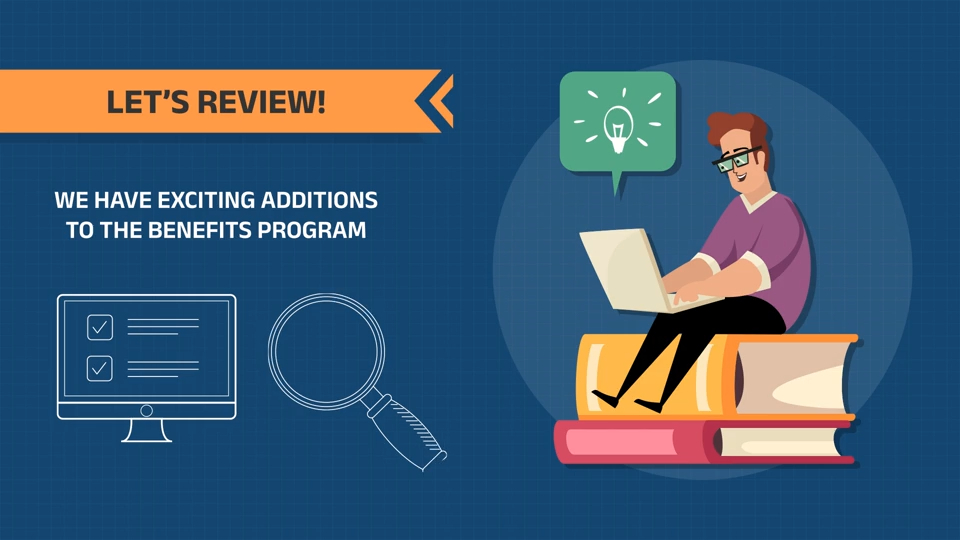 LET'S REVIEW!

WE HAVE EXCITING ADDITIONS TO THE BENEFITS PROGRAM